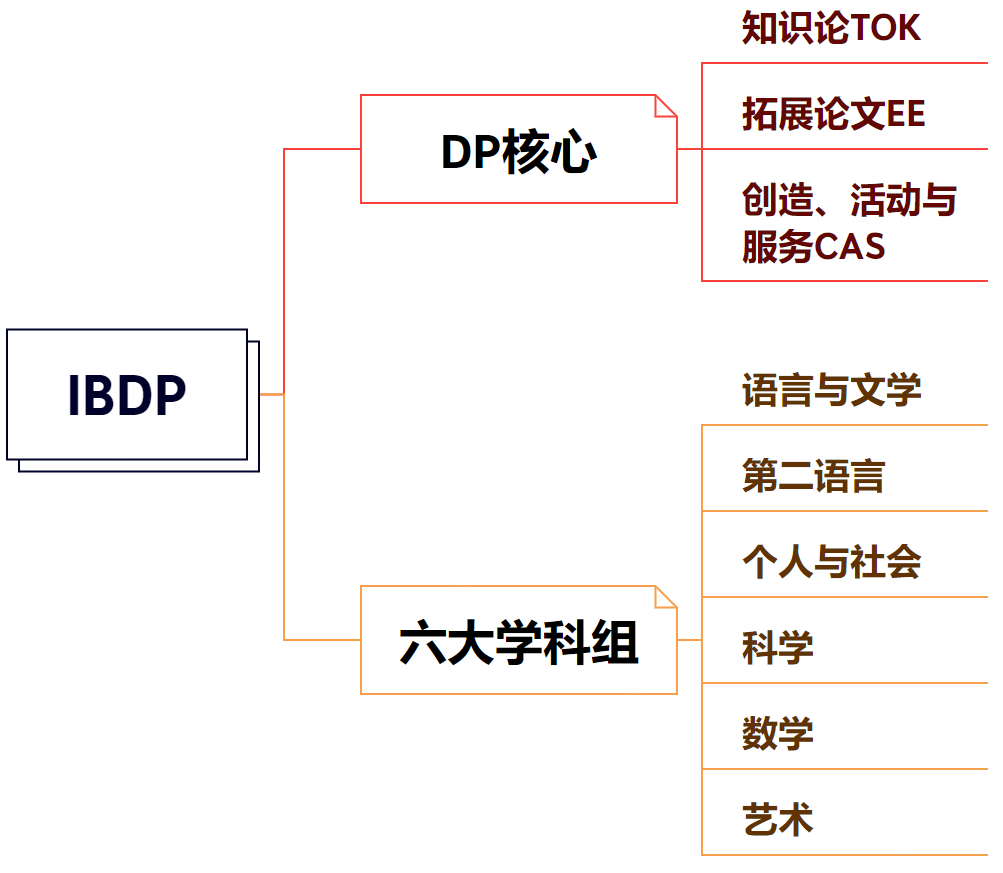 IBDP

DP核心

知识论TOK

拓展论文EE

创造、活动与服务CAS

六大学科组

语言与文学

第二语言

个人与社会

科学

数学

艺术